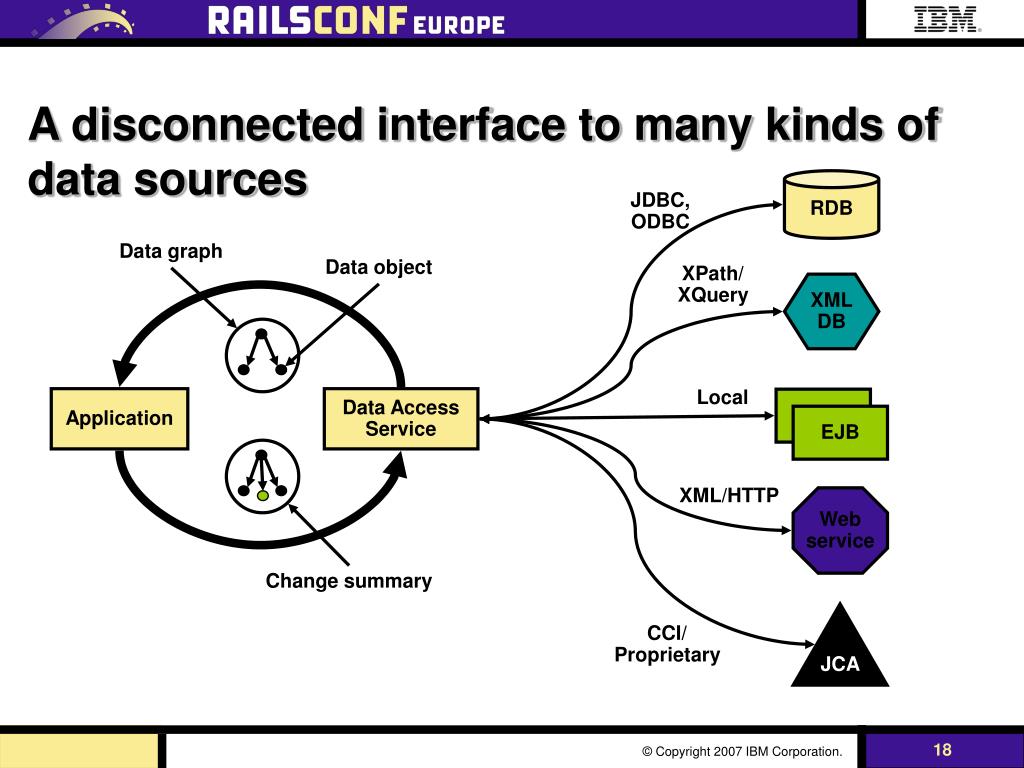 RAILSCONF EUROPE

IBM

A disconnected interface to many kinds of data sources

Data graph

Data object

Application

Data Access Service

Change summary

JDBC, ODBC

RDB

XPath/ XQuery

XML DB

Local

EJB

XML/HTTP

Web service

CCI/ Proprietary

JCA

© Copyright 2007 IBM Corporation.

18